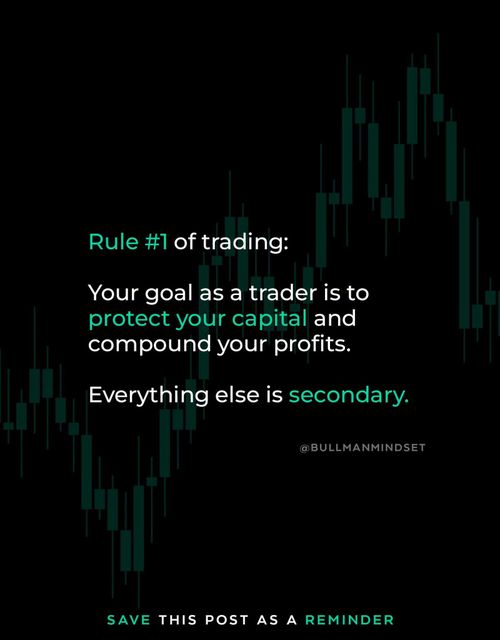 Rule #1 of trading:

Your goal as a trader is to protect your capital and compound your profits.

Everything else is secondary.

@BULLMANMINDSET

SAVE THIS POST AS A REMINDER